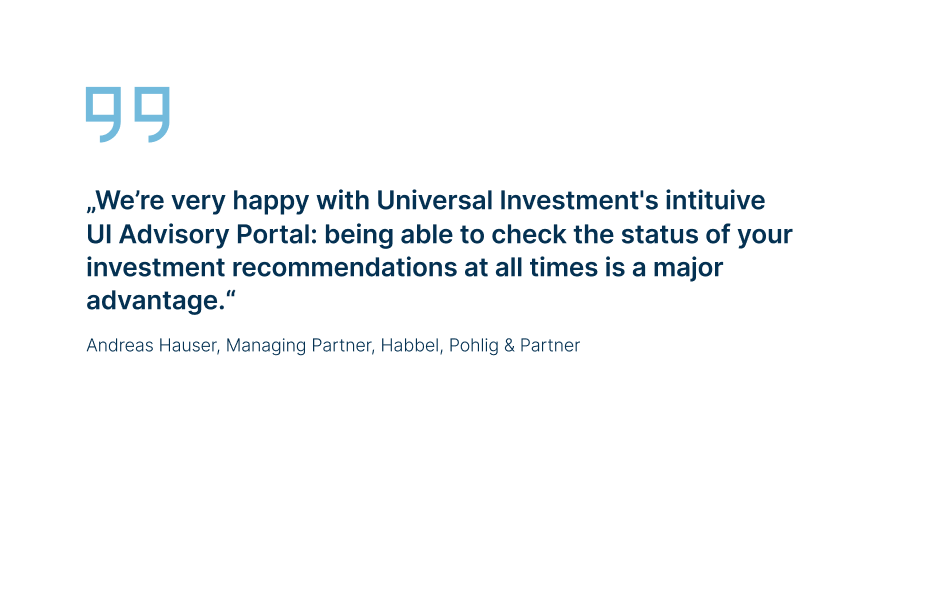 „We’re very happy with Universal Investment's intituive UI Advisory Portal: being able to check the status of your investment recommendations at all times is a major advantage.“

Andreas Hauser, Managing Partner, Habbel, Pohlig & Partner